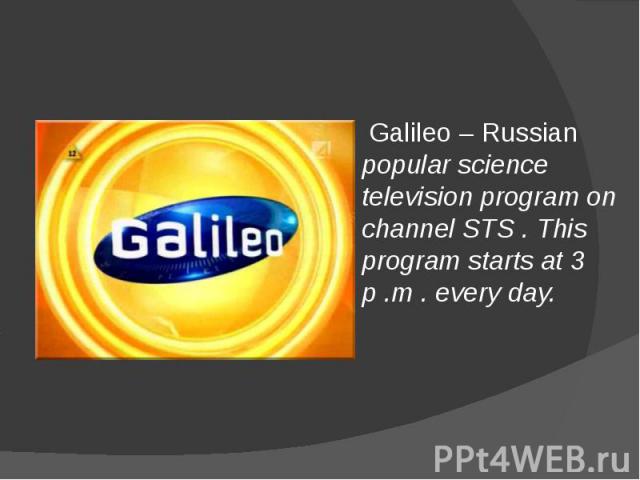 12

Galileo

Galileo – Russian popular science television program on channel STS . This program starts at 3 p .m . every day.

PPt4WEB.ru